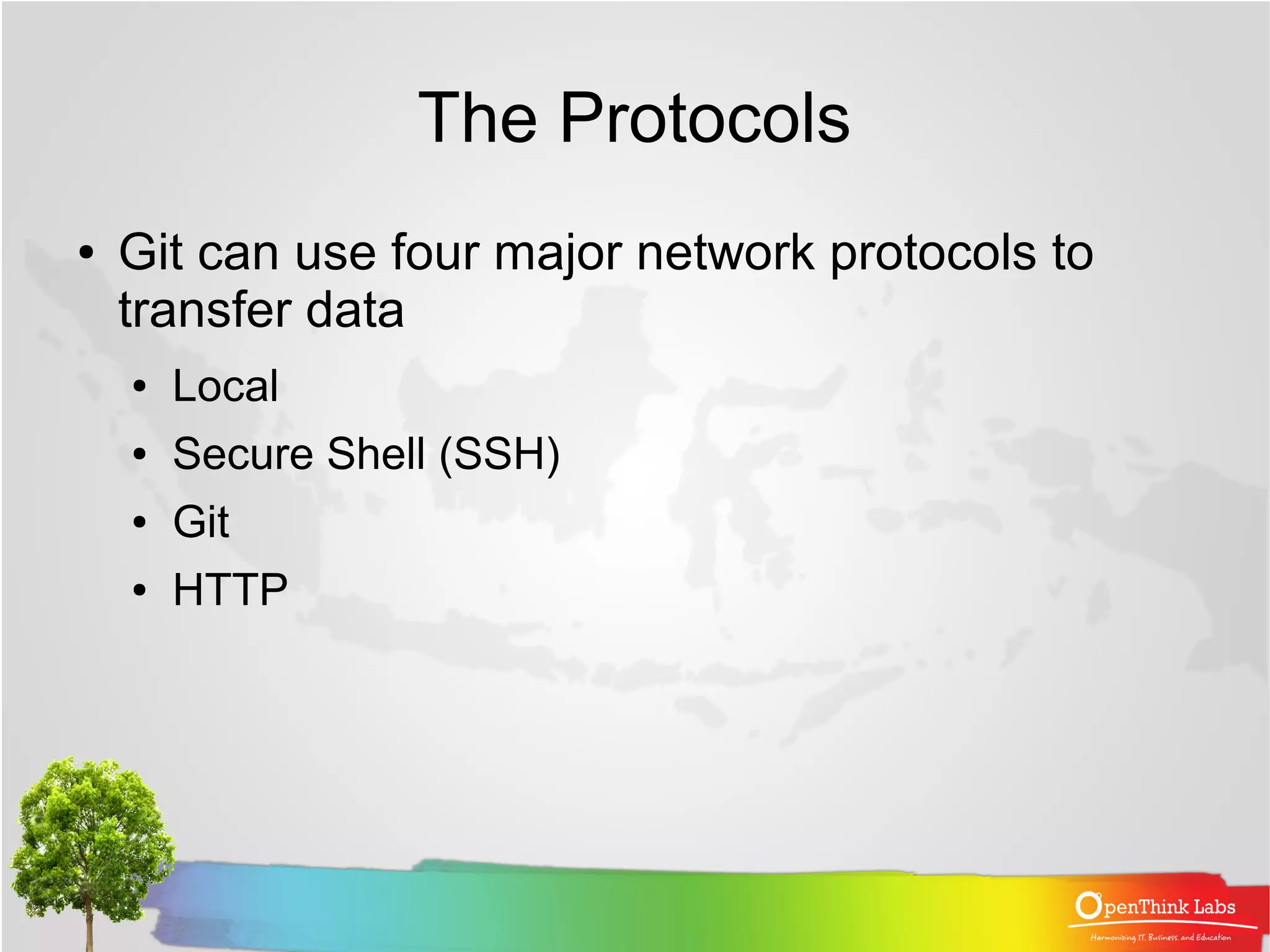 The Protocols

• Git can use four major network protocols to transfer data

• Local

• Secure Shell (SSH)

• Git

• HTTP

OpenThink Labs
Harmonizing IT, Business, and Education